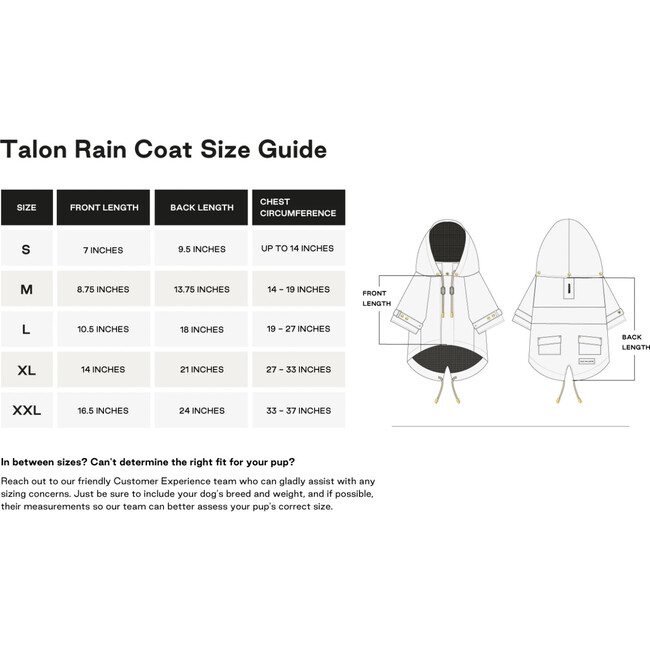 Talon Rain Coat Size Guide

| SIZE | FRONT LENGTH | BACK LENGTH | CHEST CIRCUMFERENCE |
|---|---|---|---|
| S | 7 INCHES | 9.5 INCHES | UP TO 14 INCHES |
| M | 8.75 INCHES | 13.75 INCHES | 14 - 19 INCHES |
| L | 10.5 INCHES | 18 INCHES | 19 - 27 INCHES |
| XL | 14 INCHES | 21 INCHES | 27 - 33 INCHES |
| XXL | 16.5 INCHES | 24 INCHES | 33 - 37 INCHES |

FRONT LENGTH

BACK LENGTH

In between sizes? Can't determine the right fit for your pup?

Reach out to our friendly Customer Experience team who can gladly assist with any sizing concerns. Just be sure to include your dog's breed and weight, and if possible, their measurements so our team can better assess your pup's correct size.